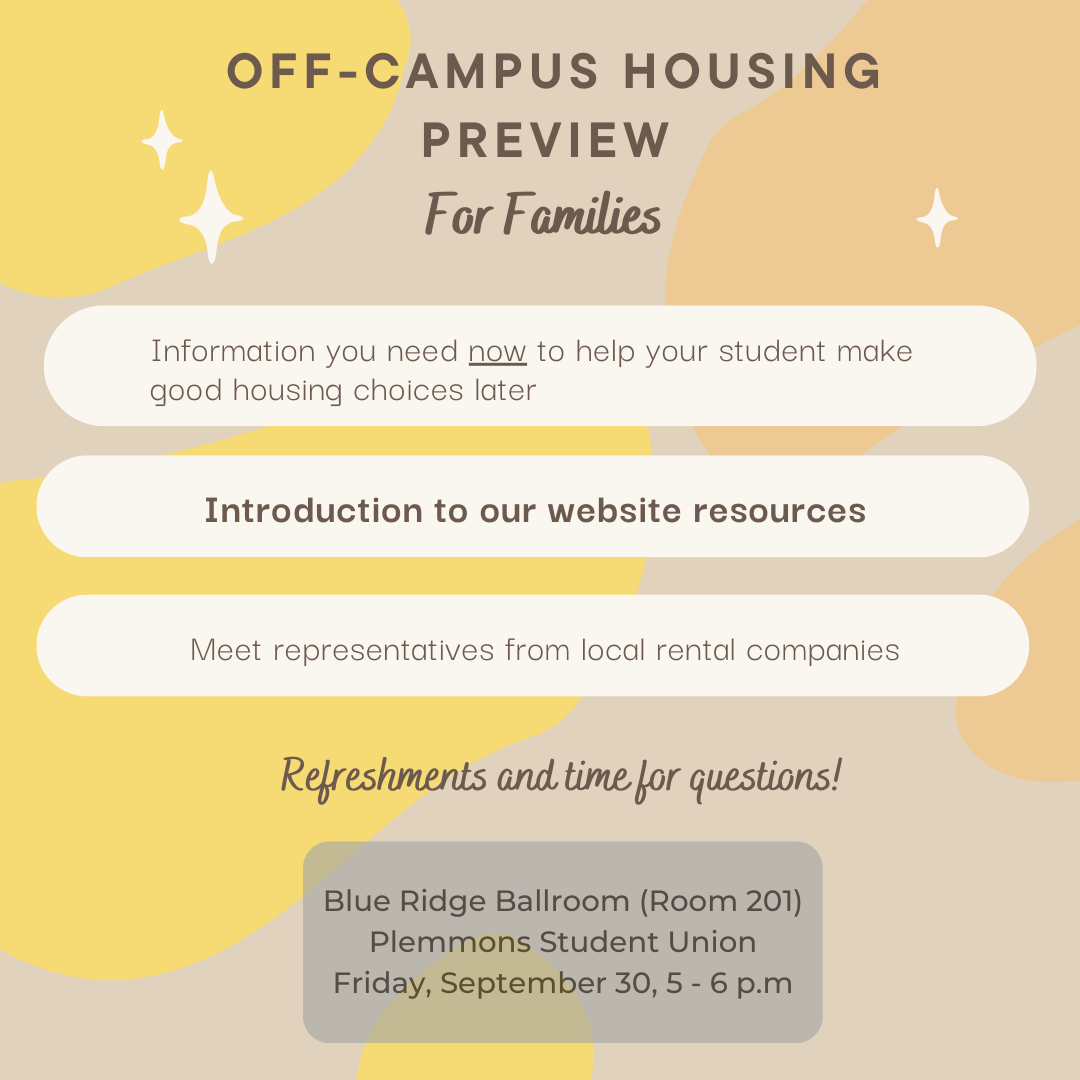 OFF-CAMPUS HOUSING PREVIEW
For Families

Information you need now to help your student make good housing choices later

Introduction to our website resources

Meet representatives from local rental companies

Refreshments and time for questions!

Blue Ridge Ballroom (Room 201)
Plemmons Student Union
Friday, September 30, 5 - 6 p.m